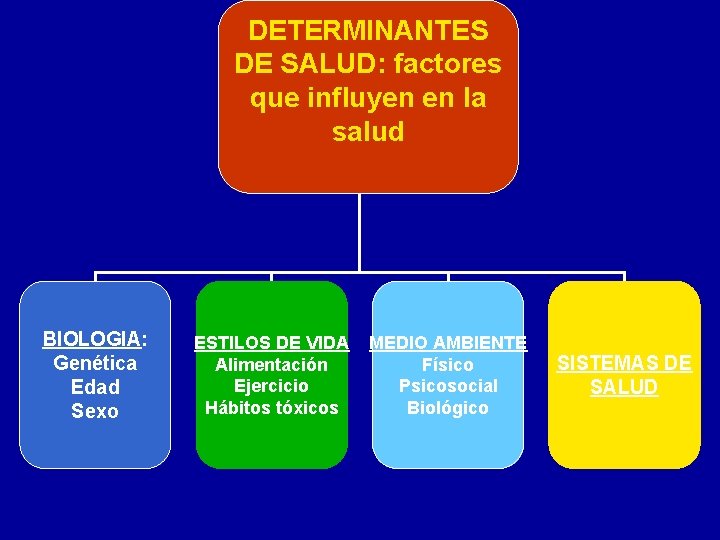 DETERMINANTES DE SALUD: factores que influyen en la salud

BIOLOGIA:
Genética
Edad
Sexo

ESTILOS DE VIDA
Alimentación
Ejercicio
Hábitos tóxicos

MEDIO AMBIENTE
Físico
Psicosocial
Biológico

SISTEMAS DE SALUD